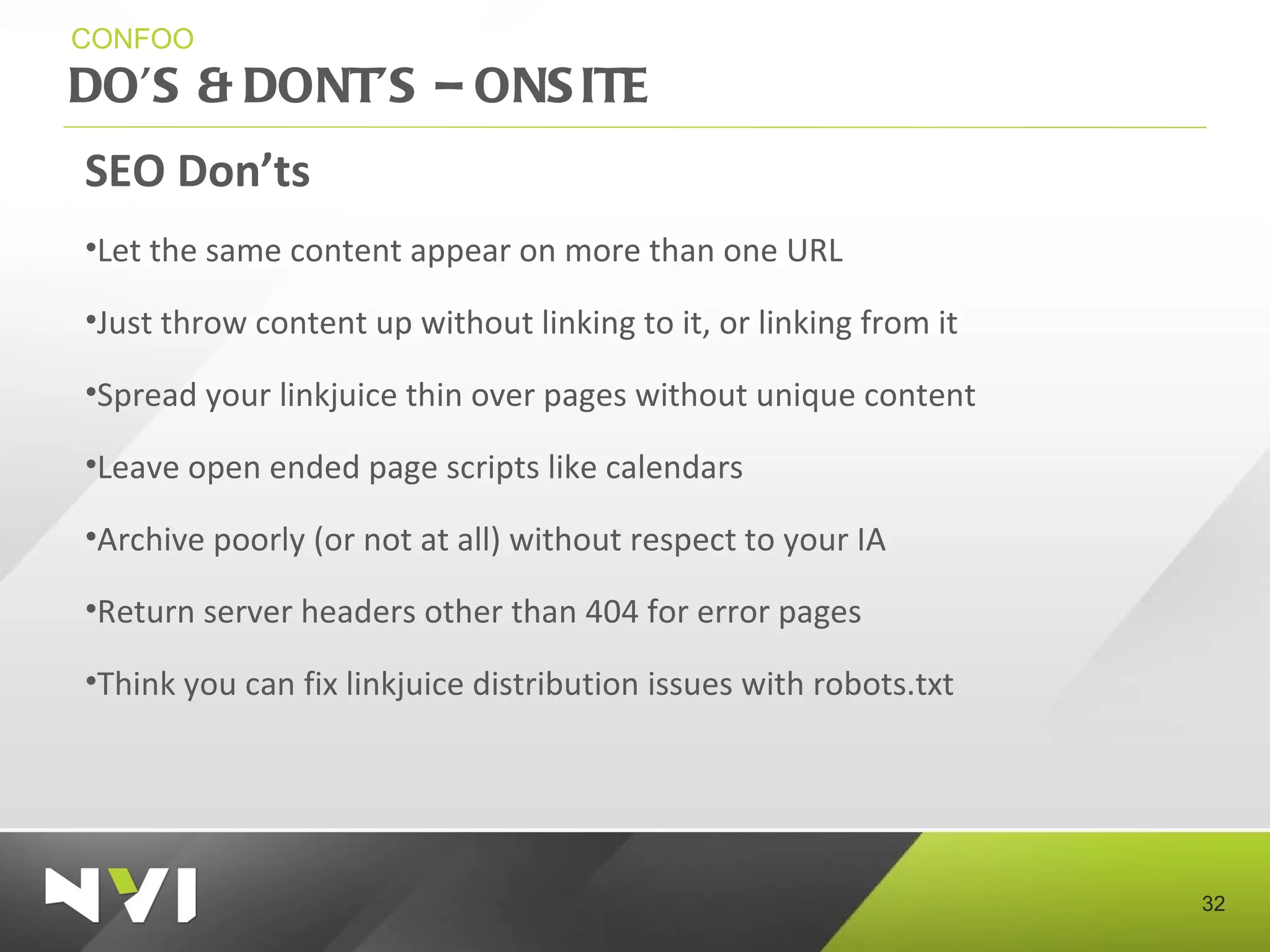 CONFOO

DO'S & DONT'S – ONSITE

SEO Don'ts

•Let the same content appear on more than one URL

•Just throw content up without linking to it, or linking from it

•Spread your linkjuice thin over pages without unique content

•Leave open ended page scripts like calendars

•Archive poorly (or not at all) without respect to your IA

•Return server headers other than 404 for error pages

•Think you can fix linkjuice distribution issues with robots.txt

NVI

32